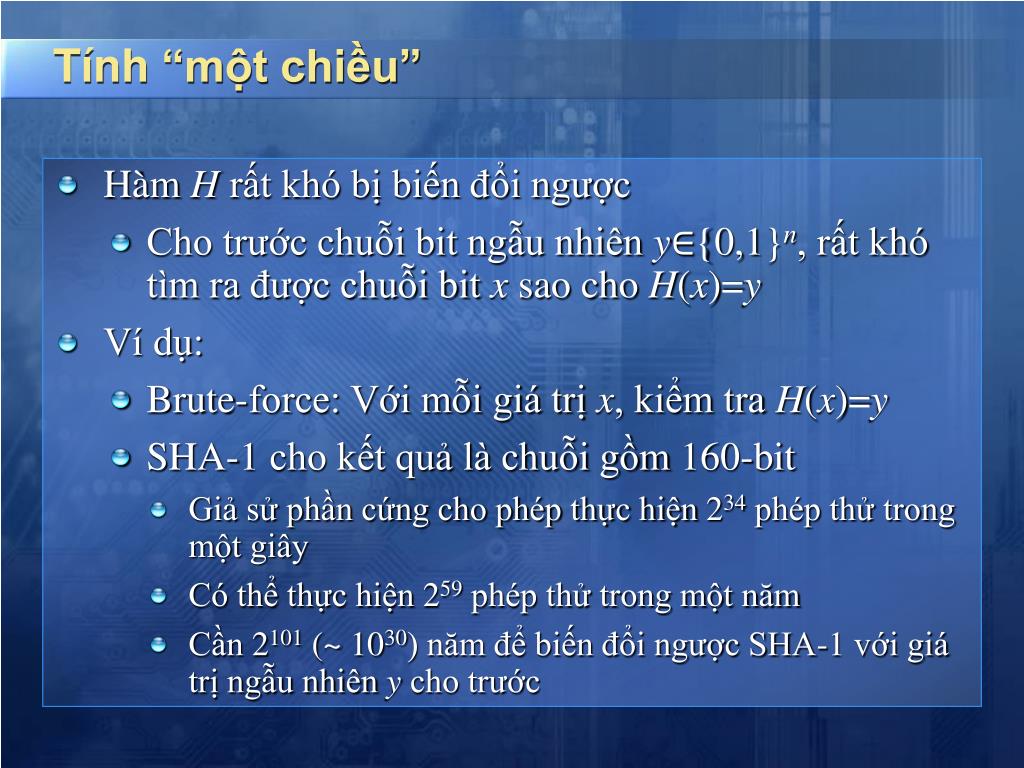 Tính “một chiều”

Hàm $H$ rất khó bị biến đổi ngược

Cho trước chuỗi bit ngẫu nhiên $y \in \{0,1\}^n$, rất khó tìm ra được chuỗi bit $x$ sao cho $H(x)=y$

Ví dụ:

Brute-force: Với mỗi giá trị $x$, kiểm tra $H(x)=y$

SHA-1 cho kết quả là chuỗi gồm 160-bit

Giả sử phần cứng cho phép thực hiện $2^{34}$ phép thử trong một giây

Có thể thực hiện $2^{59}$ phép thử trong một năm

Cần $2^{101}$ (~ $10^{30}$) năm để biến đổi ngược SHA-1 với giá trị ngẫu nhiên $y$ cho trước